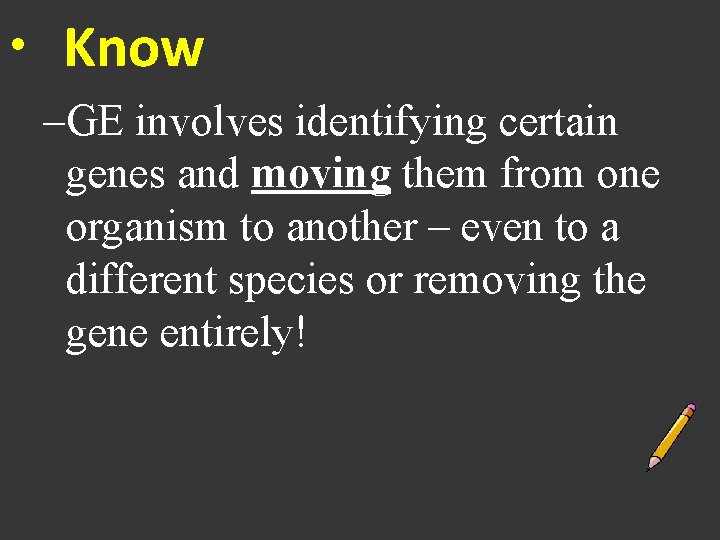 • Know

–GE involves identifying certain genes and moving them from one organism to another – even to a different species or removing the gene entirely!